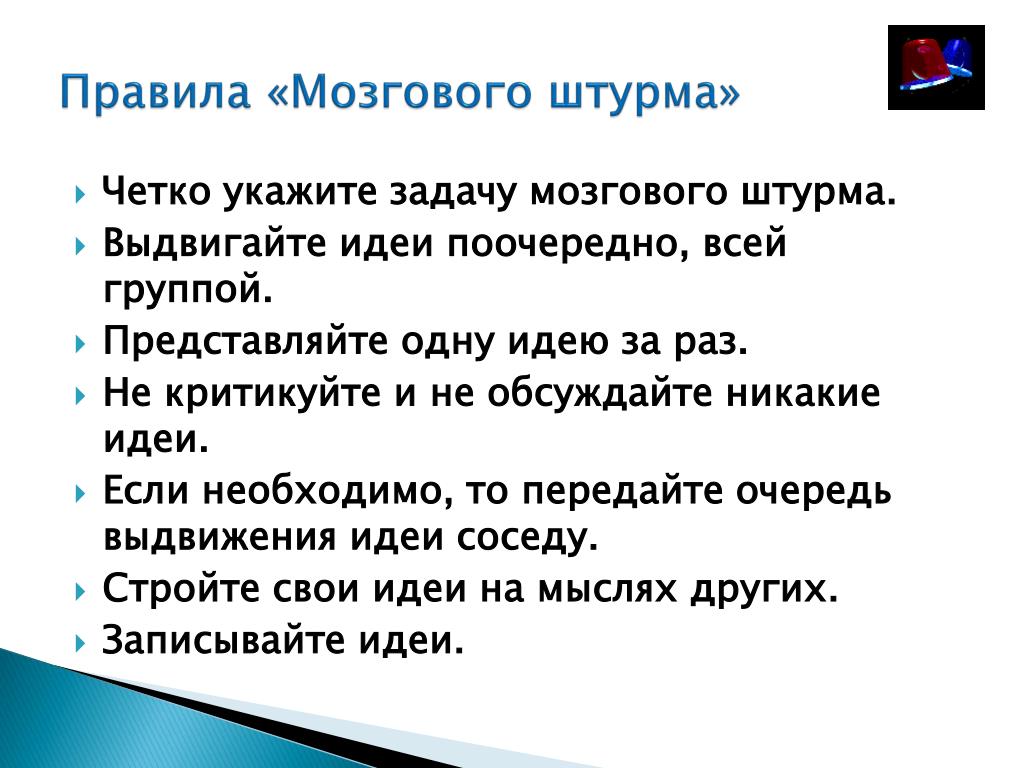 Правила «Мозгового штурма»

Четко укажите задачу мозгового штурма.

Выдвигайте идеи поочередно, всей группой.

Представляйте одну идею за раз.

Не критикуйте и не обсуждайте никакие идеи.

Если необходимо, то передайте очередь выдвижения идеи соседу.

Стройте свои идеи на мыслях других.

Записывайте идеи.